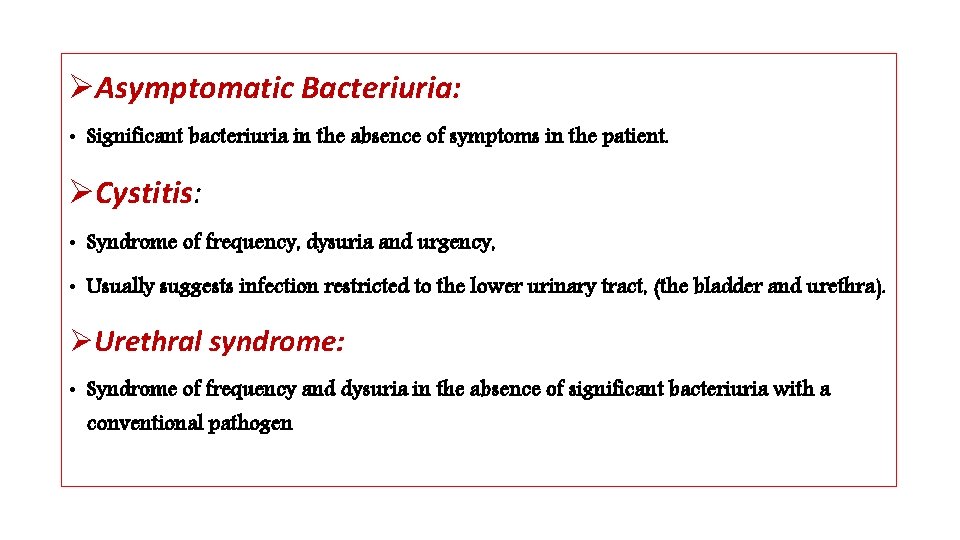 ➢Asymptomatic Bacteriuria:

• Significant bacteriuria in the absence of symptoms in the patient.

➢Cystitis:

• Syndrome of frequency, dysuria and urgency,

• Usually suggests infection restricted to the lower urinary tract, (the bladder and urethra).

➢Urethral syndrome:

• Syndrome of frequency and dysuria in the absence of significant bacteriuria with a conventional pathogen